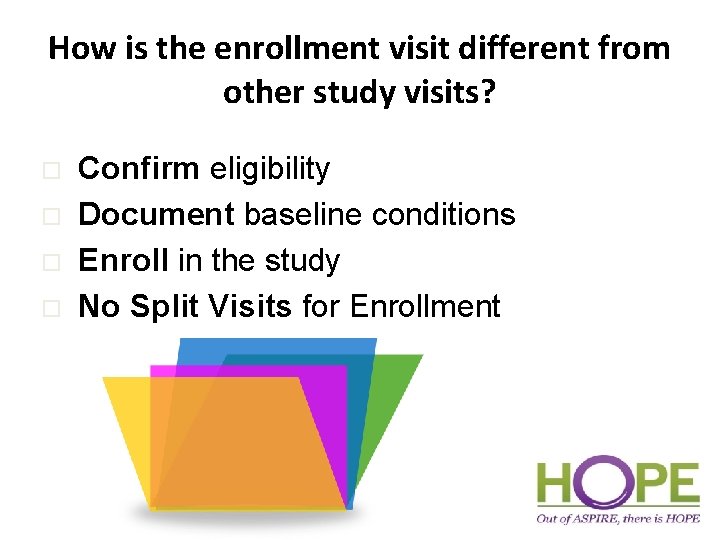 How is the enrollment visit different from other study visits?

□ Confirm eligibility
□ Document baseline conditions
□ Enroll in the study
□ No Split Visits for Enrollment

HOPE
Out of ASPIRE, there is HOPE